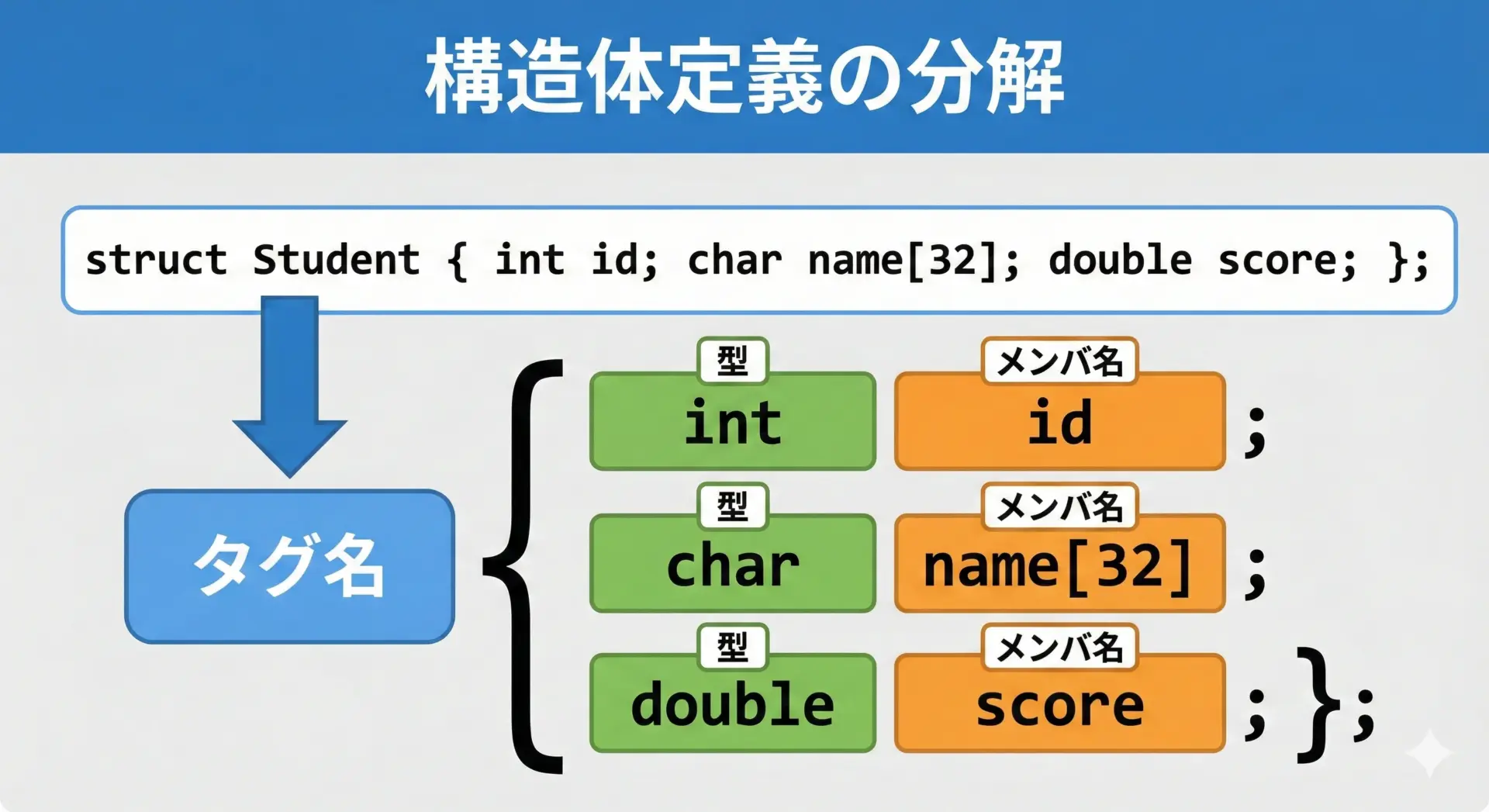 構造体定義の分解

struct Student { int id; char name[32]; double score; };

タグ名

{

型
int

メンバ名
id

;

型
char

メンバ名
name[32]

;

型
double

メンバ名
score

; };